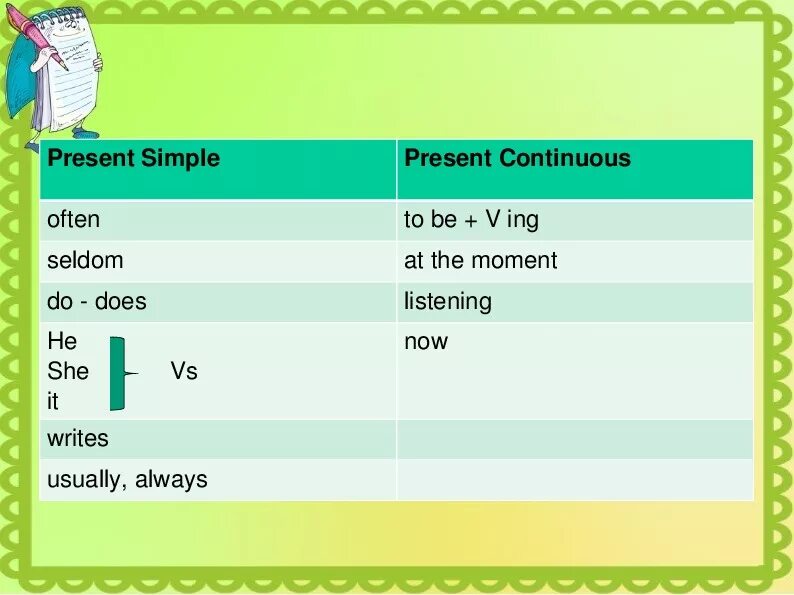 | Present Simple | Present Continuous |
|---|---|
| often | to be + V ing |
| seldom | at the moment |
| do - does | listening |
| He She it Vs | now |
| writes | |
| usually, always | |